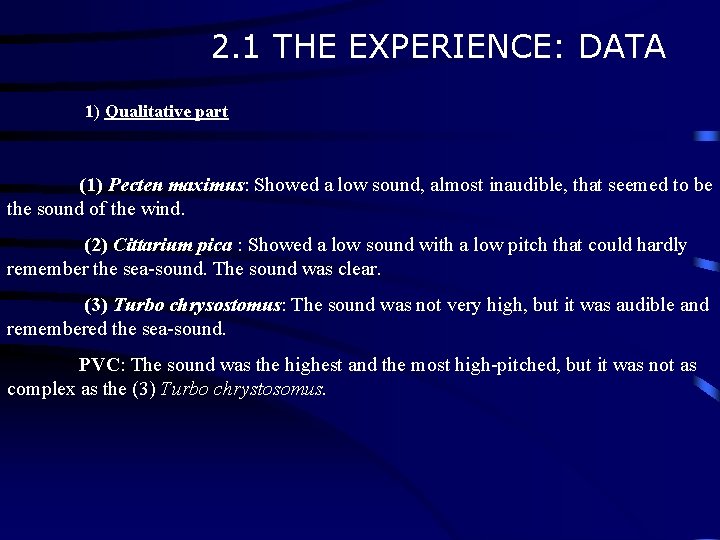 2.1 THE EXPERIENCE: DATA

1) Qualitative part

(1) Pecten maximus: Showed a low sound, almost inaudible, that seemed to be the sound of the wind.

(2) Cittarium pica : Showed a low sound with a low pitch that could hardly remember the sea-sound. The sound was clear.

(3) Turbo chrysostomus: The sound was not very high, but it was audible and remembered the sea-sound.

PVC: The sound was the highest and the most high-pitched, but it was not as complex as the (3) Turbo chrystosomus.